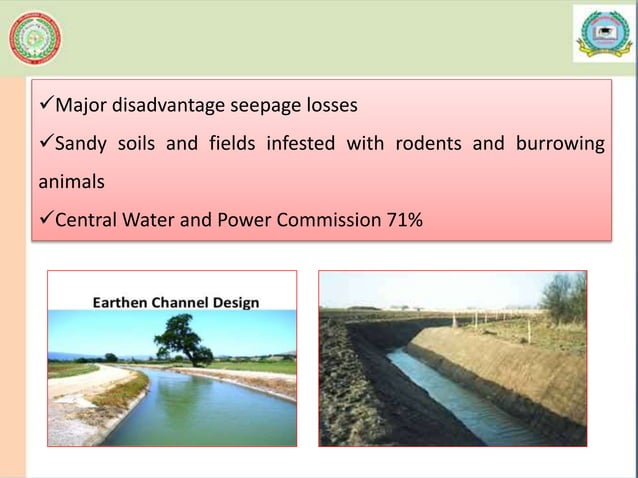 ✓Major disadvantage seepage losses

✓Sandy soils and fields infested with rodents and burrowing animals

✓Central Water and Power Commission 71%

Earthen Channel Design